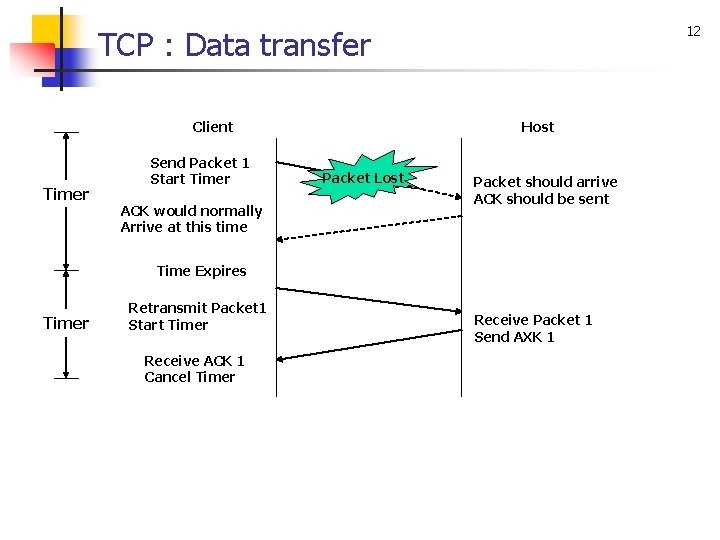 TCP : Data transfer

12

Client

Host

Timer

Send Packet 1
Start Timer

Packet Lost

Packet should arrive
ACK should be sent

ACK would normally
Arrive at this time

Time Expires

Timer

Retransmit Packet1
Start Timer

Receive Packet 1
Send AXK 1

Receive ACK 1
Cancel Timer